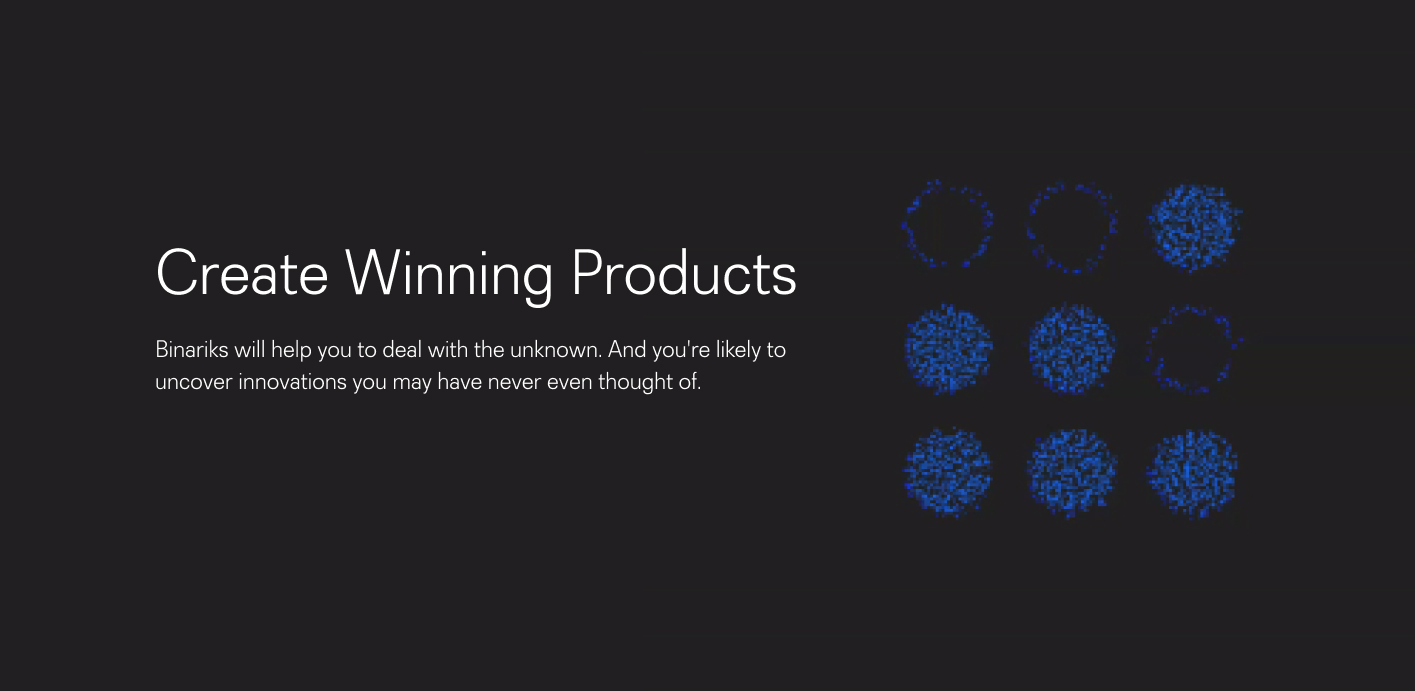 Create Winning Products

Binariks will help you to deal with the unknown. And you're likely to uncover innovations you may have never even thought of.